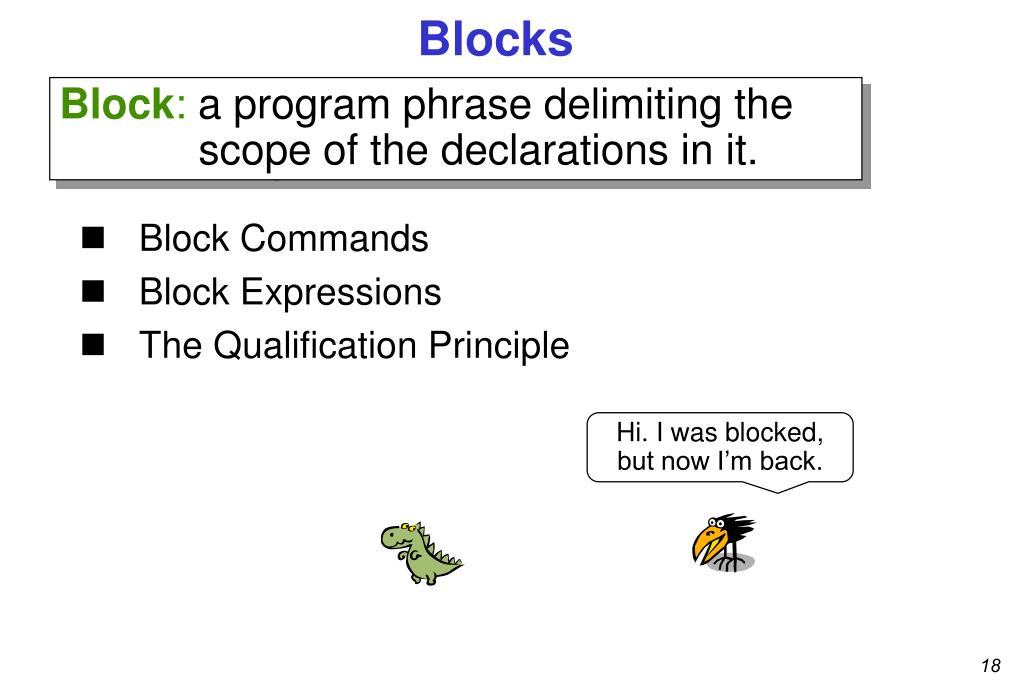 Blocks

Block: a program phrase delimiting the scope of the declarations in it.

- Block Commands
- Block Expressions
- The Qualification Principle

Hi. I was blocked, but now I'm back.

18